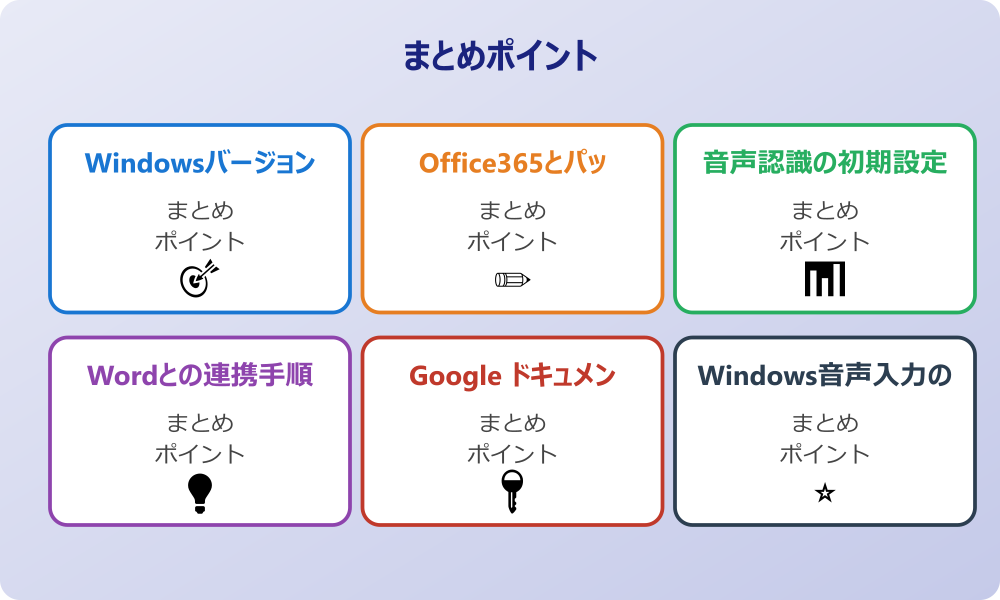 まとめポイント

Windowsバージョン

まとめ
ポイント

Office365とパッ

まとめ
ポイント

音声認識の初期設定

まとめ
ポイント

Wordとの連携手順

まとめ
ポイント

Google ドキュメン

まとめ
ポイント

Windows音声入力の

まとめ
ポイント

☆